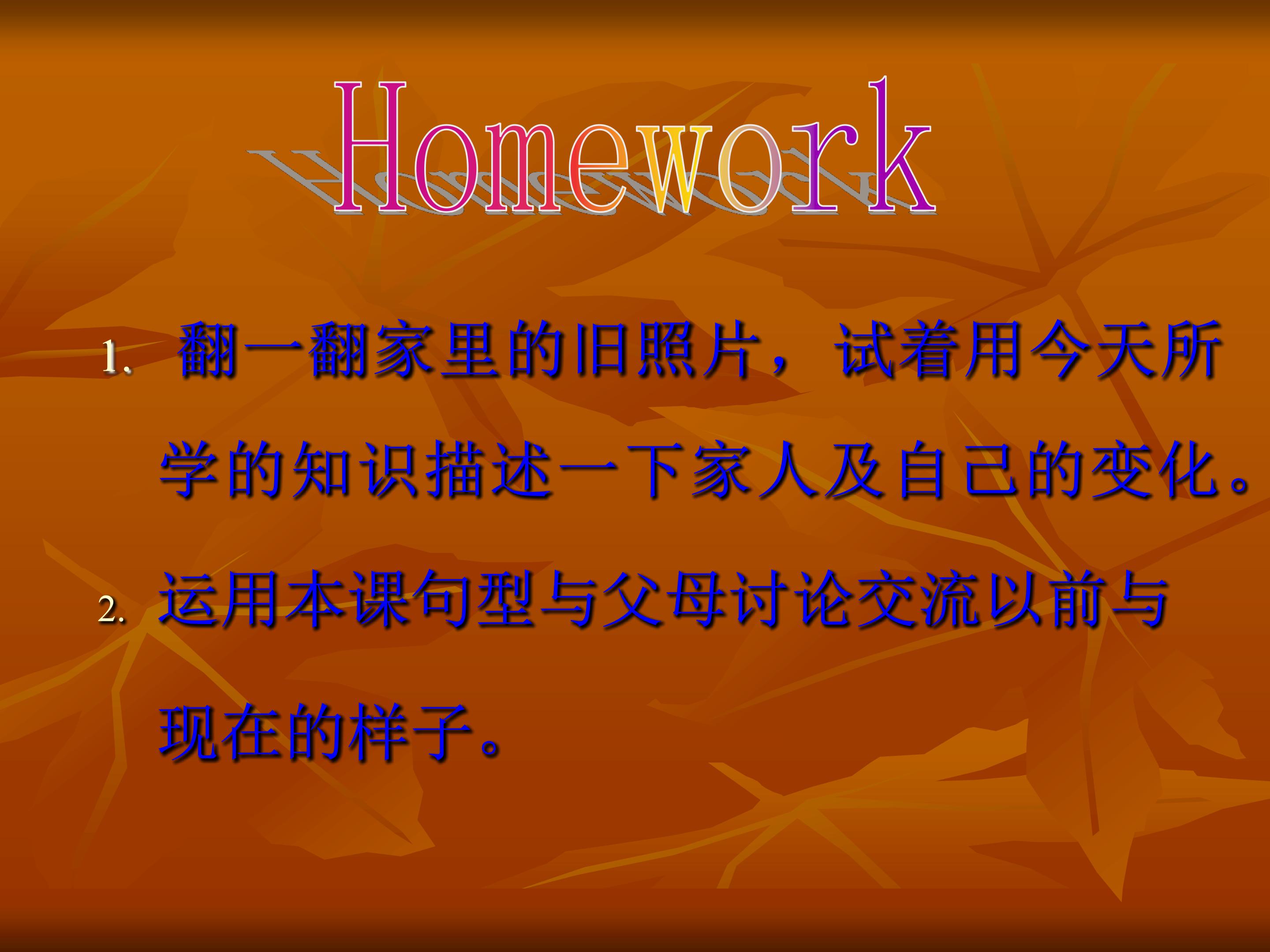 Homework

1. 翻一翻家里的旧照片，试着用今天所学的知识描述一下家人及自己的变化。

2. 运用本课句型与父母讨论交流以前与现在的样子。